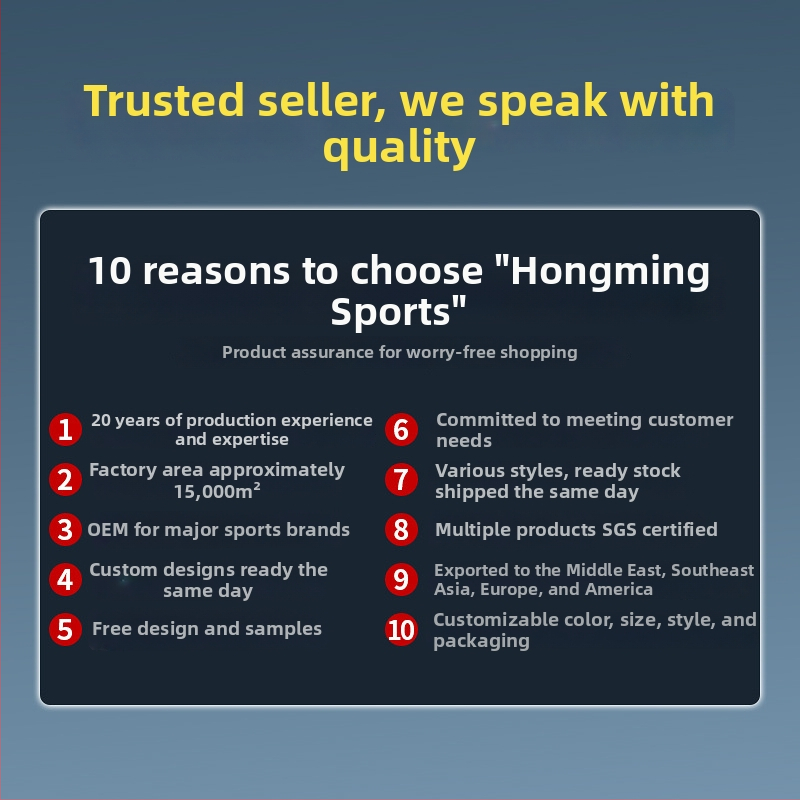 Trusted seller, we speak with quality

10 reasons to choose "Hongming Sports"

Product assurance for worry-free shopping

1 20 years of production experience and expertise

2 Factory area approximately 15,000m²

3 OEM for major sports brands

4 Custom designs ready the same day

5 Free design and samples

6 Committed to meeting customer needs

7 Various styles, ready stock shipped the same day

8 Multiple products SGS certified

9 Exported to the Middle East, Southeast Asia, Europe, and America

10 Customizable color, size, style, and packaging